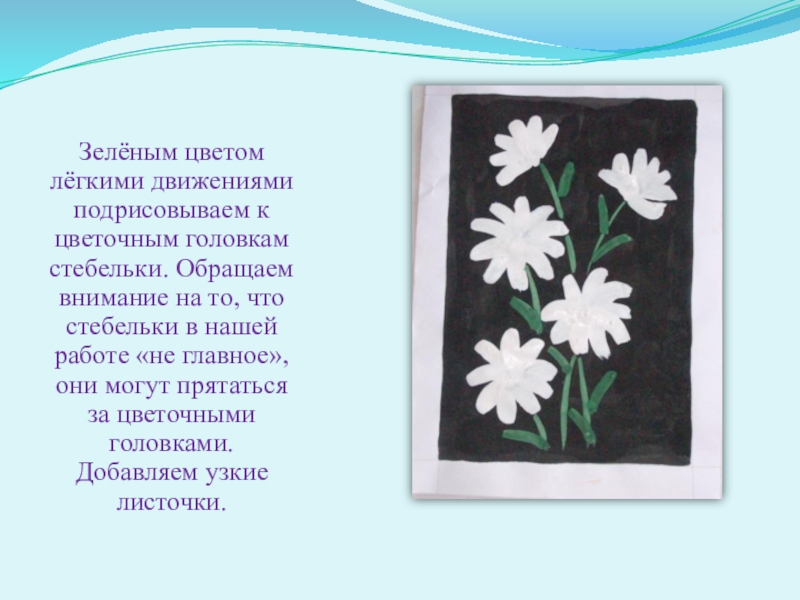 Зелёным цветом лёгкими движениями подрисовываем к цветочным головкам стебельки. Обращаем внимание на то, что стебельки в нашей работе «не главное», они могут прятаться за цветочными головками. Добавляем узкие листочки.